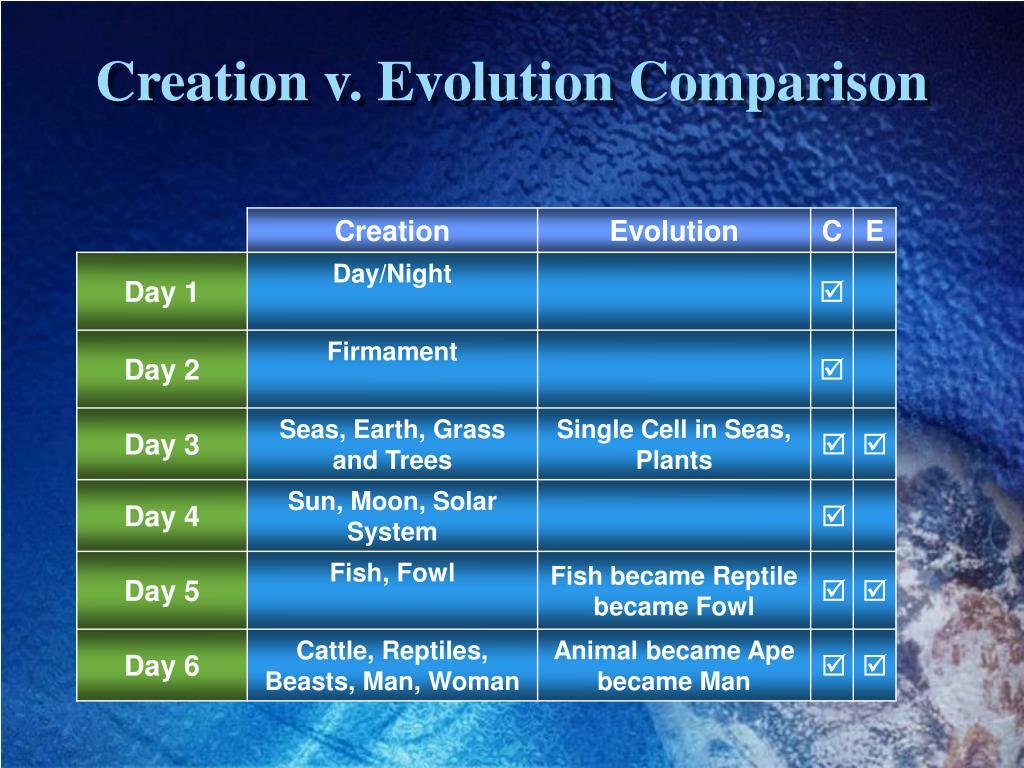 Creation v. Evolution Comparison

| | Creation | Evolution | C | E |
|---|---|---|---|---|
| Day 1 | Day/Night | | ☑ | |
| Day 2 | Firmament | | ☑ | |
| Day 3 | Seas, Earth, Grass and Trees | Single Cell in Seas, Plants | ☑ | ☑ |
| Day 4 | Sun, Moon, Solar System | | ☑ | |
| Day 5 | Fish, Fowl | Fish became Reptile became Fowl | ☑ | ☑ |
| Day 6 | Cattle, Reptiles, Beasts, Man, Woman | Animal became Ape became Man | ☑ | ☑ |